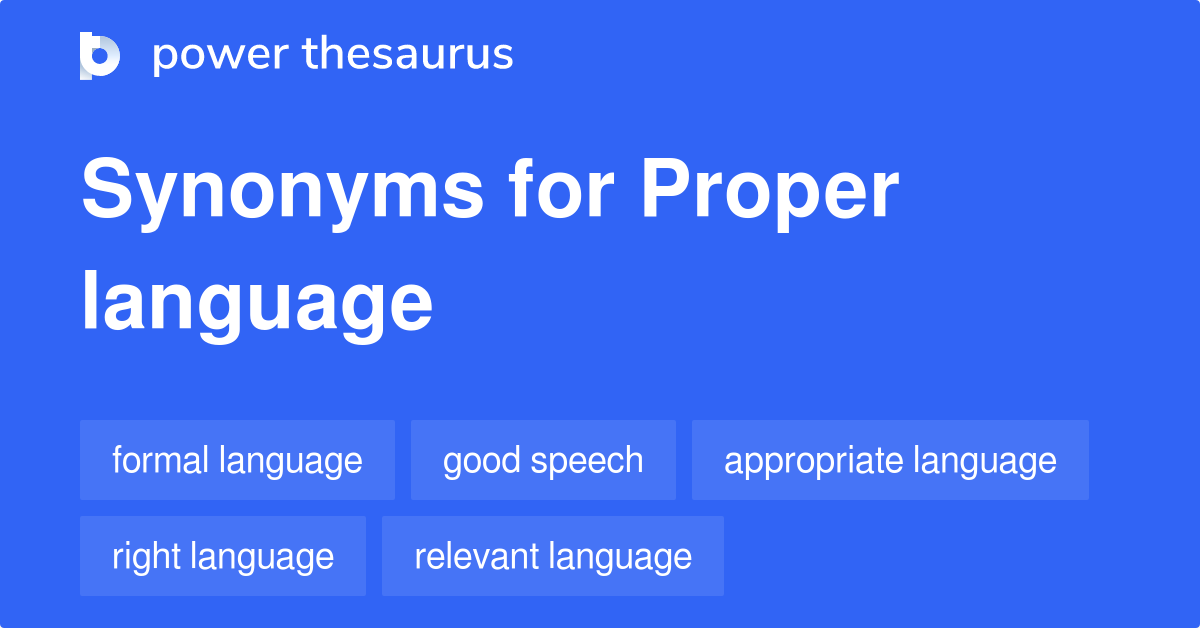 power thesaurus

Synonyms for Proper language

formal language
good speech
appropriate language
right language
relevant language